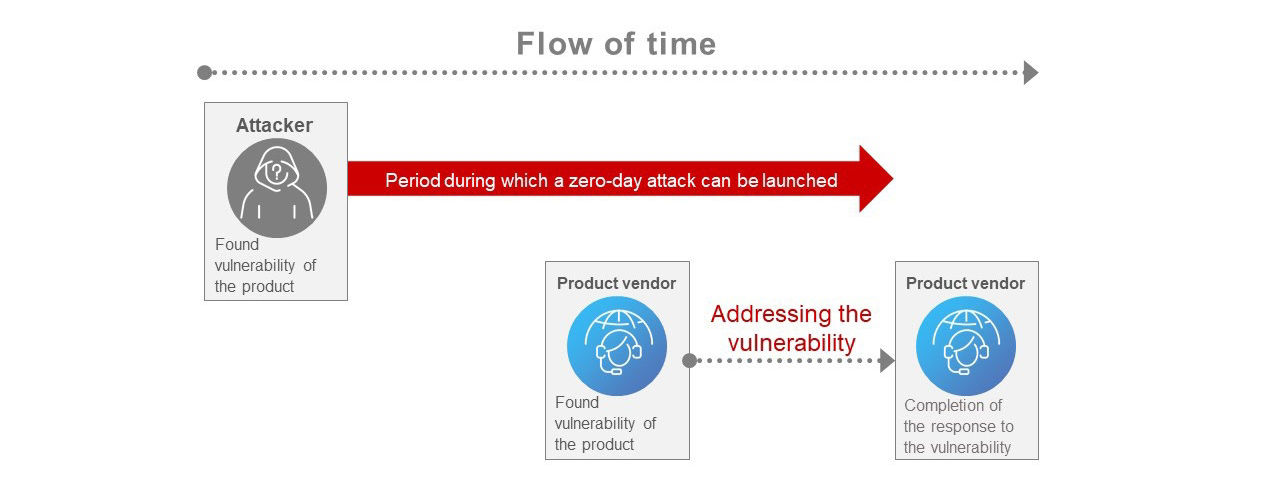 Flow of time

Attacker

Found vulnerability of the product

Period during which a zero-day attack can be launched

Product vendor

Found vulnerability of the product

Addressing the vulnerability

Product vendor

Completion of the response to the vulnerability